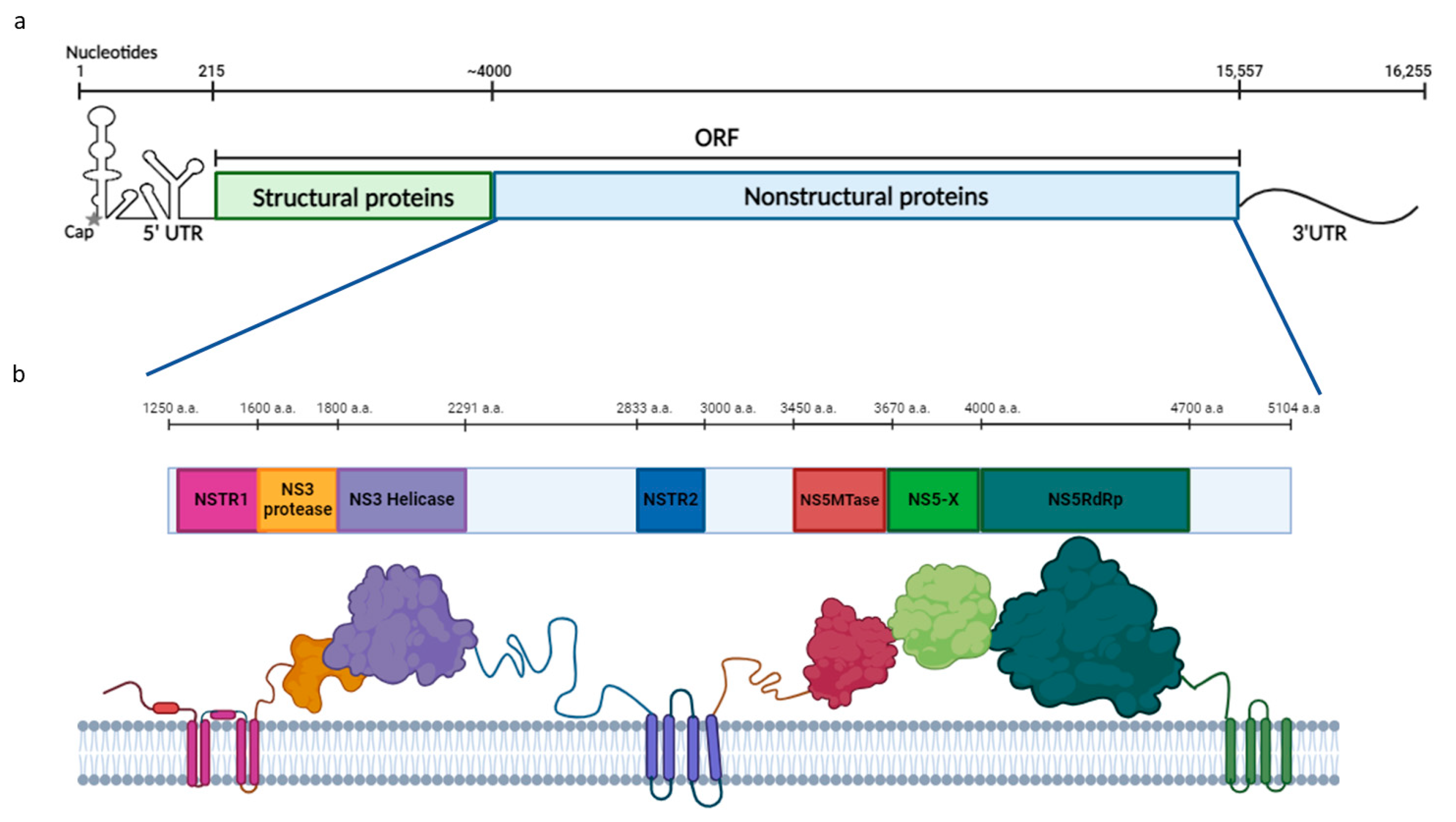 a

Nucleotides
1
215
~4000
15,557
16,255

ORF

Cap
5' UTR
Structural proteins
Nonstructural proteins
3'UTR

b

1250 a.a.
1600 a.a.
1800 a.a.
2291 a.a.
2833 a.a.
3000 a.a.
3450 a.a.
3670 a.a.
4000 a.a.
4700 a.a
5104 a.a

NSTR1
NS3 protease
NS3 Helicase
NSTR2
NS5MTase
NS5-X
NS5RdRp